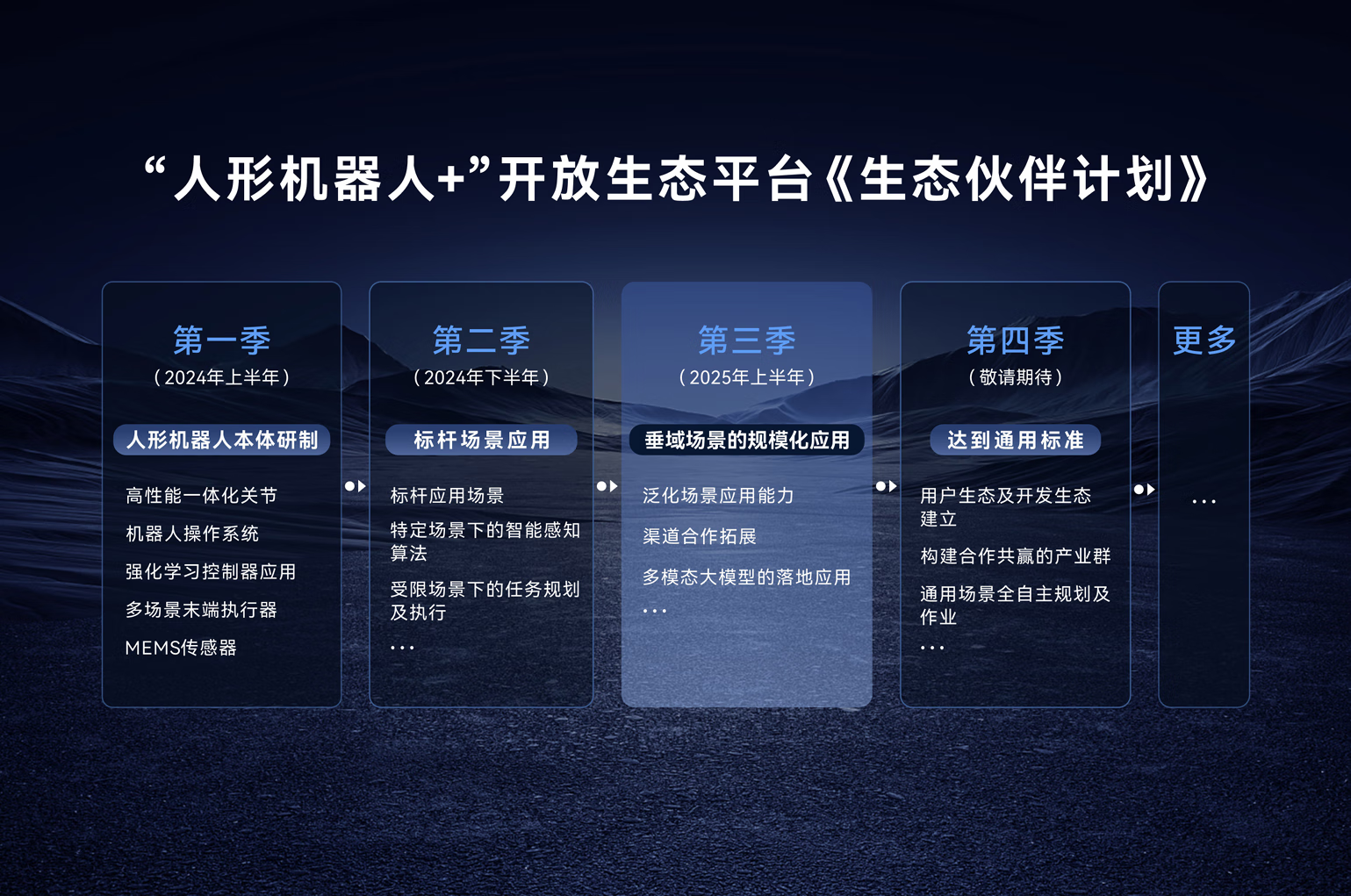 “人形机器人+”开放生态平台《生态伙伴计划》

第一季
（2024年上半年）
人形机器人本体研制
高性能一体化关节
机器人操作系统
强化学习控制器应用
多场景末端执行器
MEMS传感器

第二季
（2024年下半年）
标杆场景应用
标杆应用场景
特定场景下的智能感知算法
受限场景下的任务规划及执行
...

第三季
（2025年上半年）
垂域场景的规模化应用
泛化场景应用能力
渠道合作拓展
多模态大模型的落地应用
...

第四季
（敬请期待）
达到通用标准
用户生态及开发生态建立
构建合作共赢的产业群
通用场景全自主规划及作业
...

更多
...